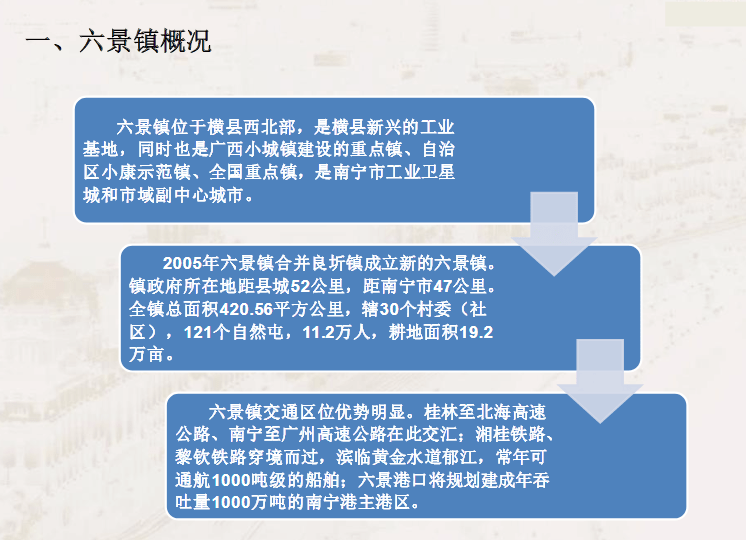 一、六景镇概况

六景镇位于横县西北部，是横县新兴的工业基地，同时也是广西小城镇建设的重点镇、自治区小康示范镇、全国重点镇，是南宁市工业卫星城和市域副中心城市。

2005年六景镇合并良圻镇成立新的六景镇。镇政府所在地距县城52公里，距南宁市47公里。全镇总面积420.56平方公里，辖30个村委（社区），121个自然屯，11.2万人，耕地面积19.2万亩。

六景镇交通区位优势明显。桂林至北海高速公路、南宁至广州高速公路在此交汇；湘桂铁路、黎钦铁路穿境而过，滨临黄金水道郁江，常年可通航1000吨级的船舶；六景港口将规划建成年吞吐量1000万吨的南宁港主港区。